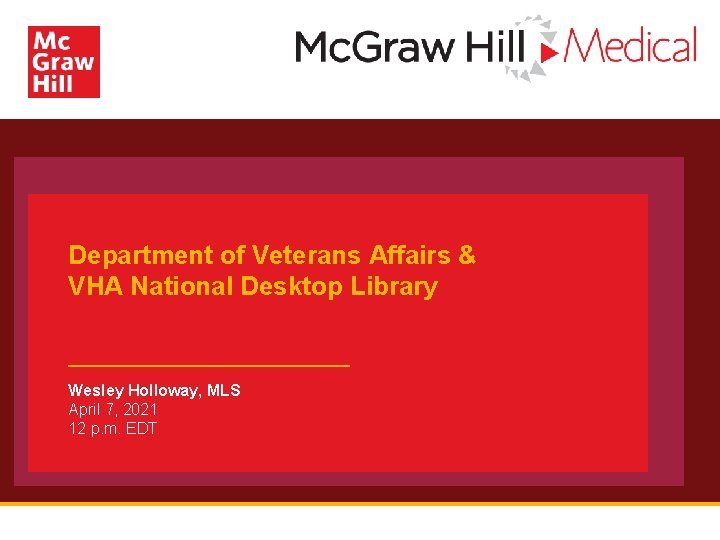 Mc
Graw
Hill

McGraw Hill Medical

Department of Veterans Affairs & VHA National Desktop Library

Wesley Holloway, MLS
April 7, 2021
12 p.m. EDT